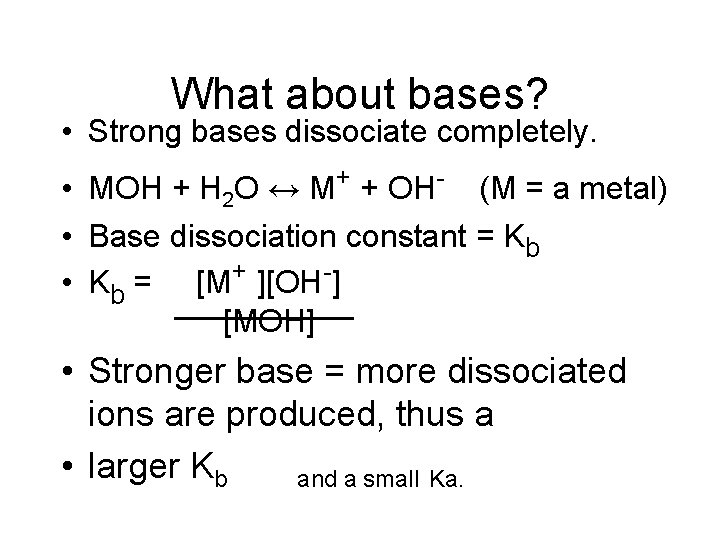 What about bases?

• Strong bases dissociate completely.

• $MOH + H_2O \leftrightarrow M^+ + OH^-$ (M = a metal)

• Base dissociation constant = $K_b$

• $K_b = \frac{[M^+][OH^-]}{[MOH]}$

• Stronger base = more dissociated ions are produced, thus a

• larger $K_b$ and a small Ka.